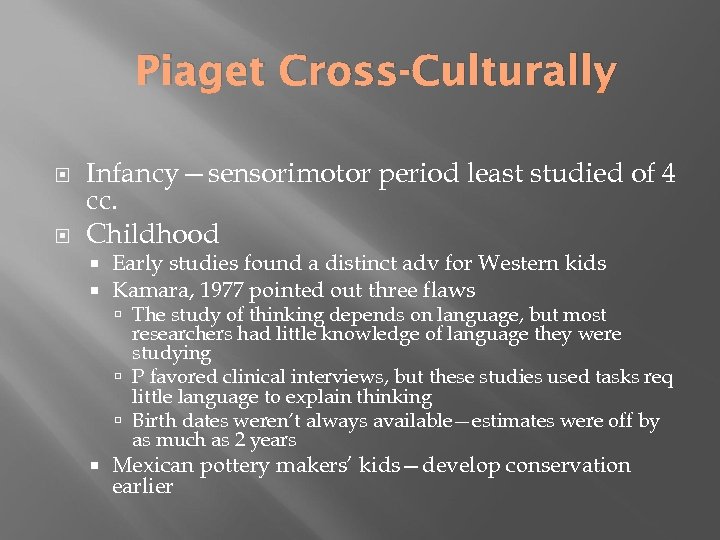 Piaget Cross-Culturally

Infancy—sensorimotor period least studied of 4 cc.

Childhood

Early studies found a distinct adv for Western kids

Kamara, 1977 pointed out three flaws

The study of thinking depends on language, but most researchers had little knowledge of language they were studying

P favored clinical interviews, but these studies used tasks req little language to explain thinking

Birth dates weren't always available—estimates were off by as much as 2 years

Mexican pottery makers' kids—develop conservation earlier